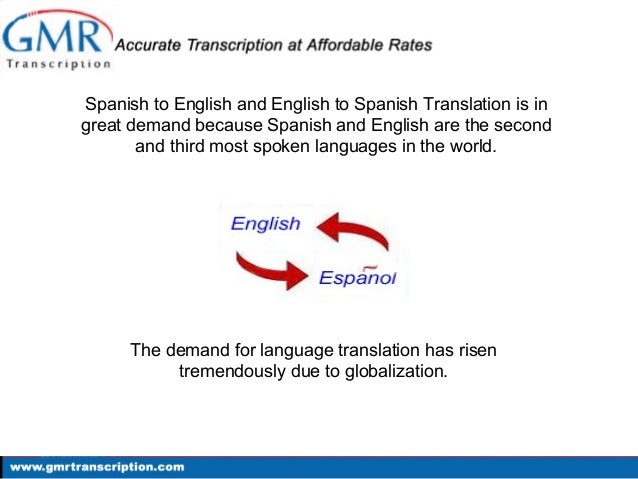 GMR
Transcription
Accurate Transcription at Affordable Rates

Spanish to English and English to Spanish Translation is in great demand because Spanish and English are the second and third most spoken languages in the world.

English

Español

The demand for language translation has risen tremendously due to globalization.

www.gmrtranscription.com